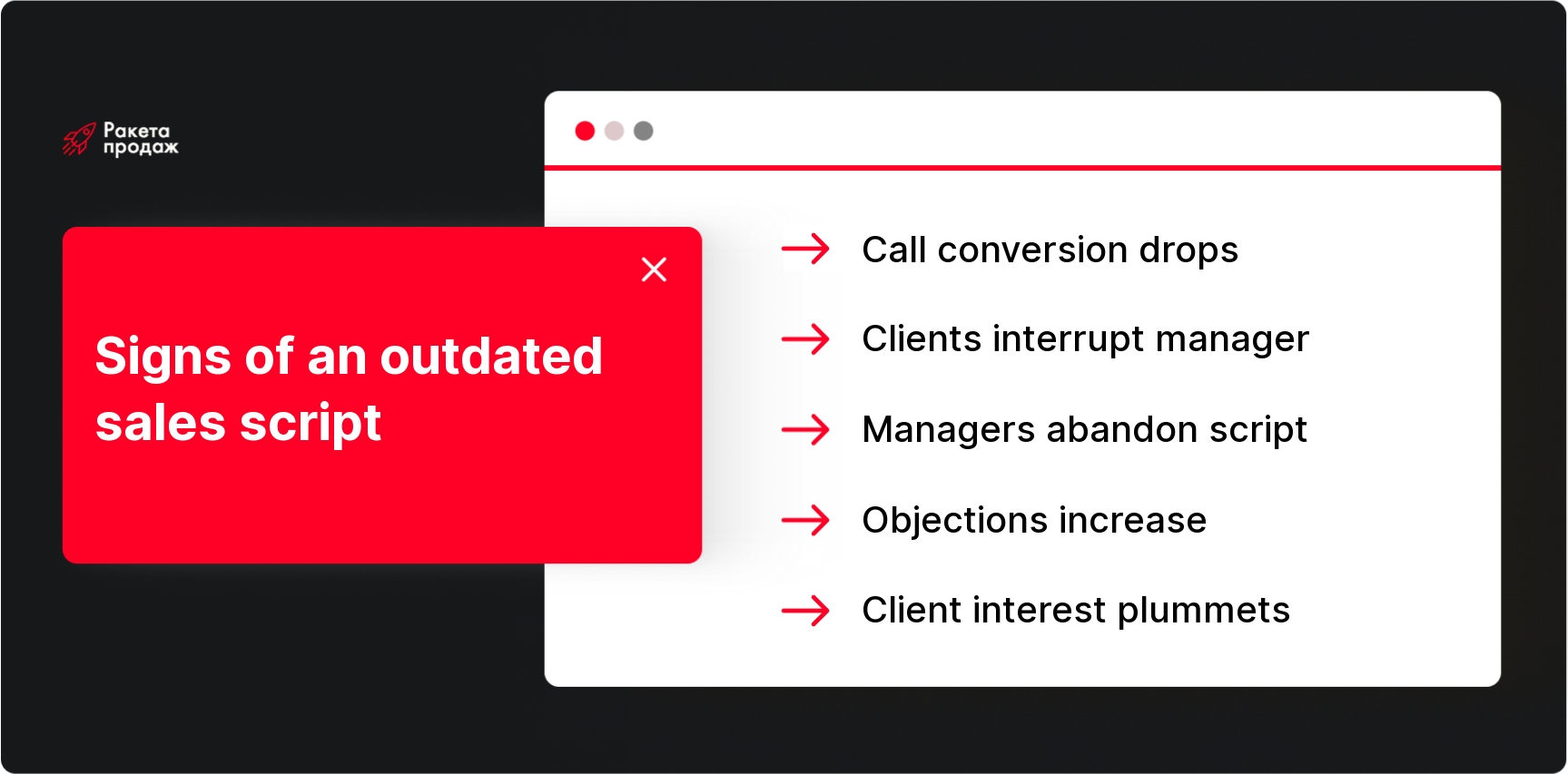 Ракета продаж

Signs of an outdated sales script

Call conversion drops

Clients interrupt manager

Managers abandon script

Objections increase

Client interest plummets